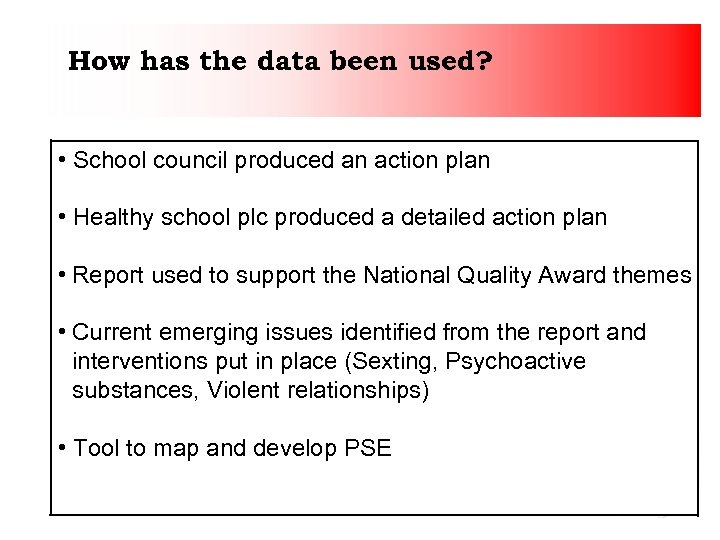 How has the data been used?

• School council produced an action plan

• Healthy school plc produced a detailed action plan

• Report used to support the National Quality Award themes

• Current emerging issues identified from the report and interventions put in place (Sexting, Psychoactive substances, Violent relationships)

• Tool to map and develop PSE